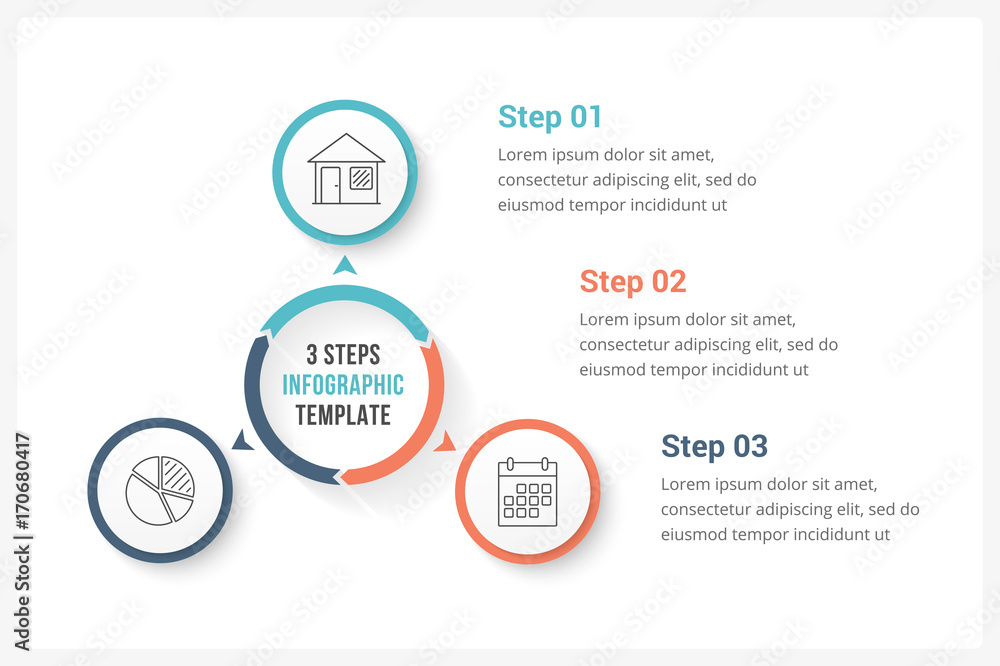 3 STEPS
INFOGRAPHIC
TEMPLATE

Step 01
Lorem ipsum dolor sit amet, consectetur adipiscing elit, sed do eiusmod tempor incididunt ut

Step 02
Lorem ipsum dolor sit amet, consectetur adipiscing elit, sed do eiusmod tempor incididunt ut

Step 03
Lorem ipsum dolor sit amet, consectetur adipiscing elit, sed do eiusmod tempor incididunt ut

Adobe Stock | #170680417